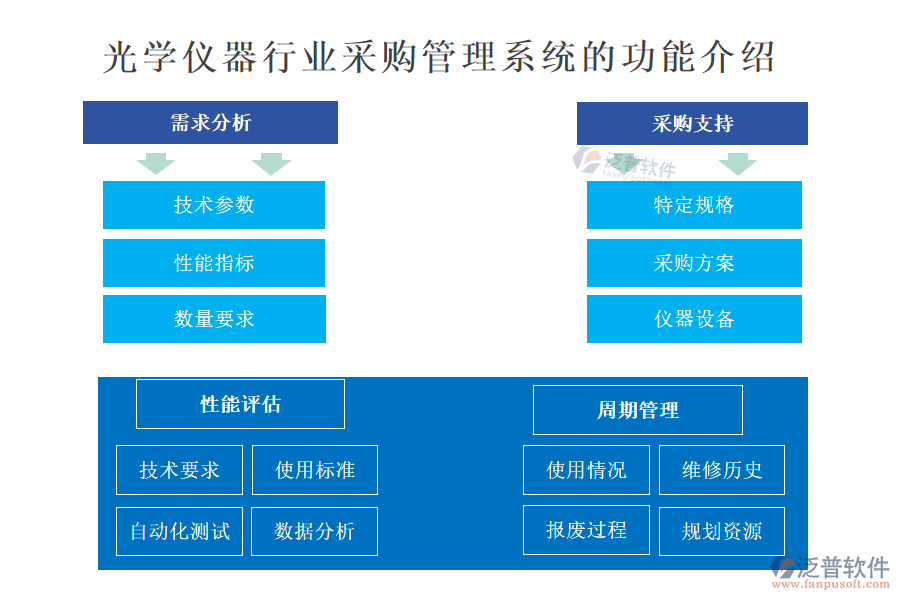 光学仪器行业采购管理系统的功能介绍

需求分析

技术参数

性能指标

数量要求

采购支持

泛普软件

特定规格

采购方案

仪器设备

性能评估

技术要求

使用标准

自动化测试

数据分析

周期管理

使用情况

维修历史

报废过程

规划资源

泛普软件
www.fanpusoft.com